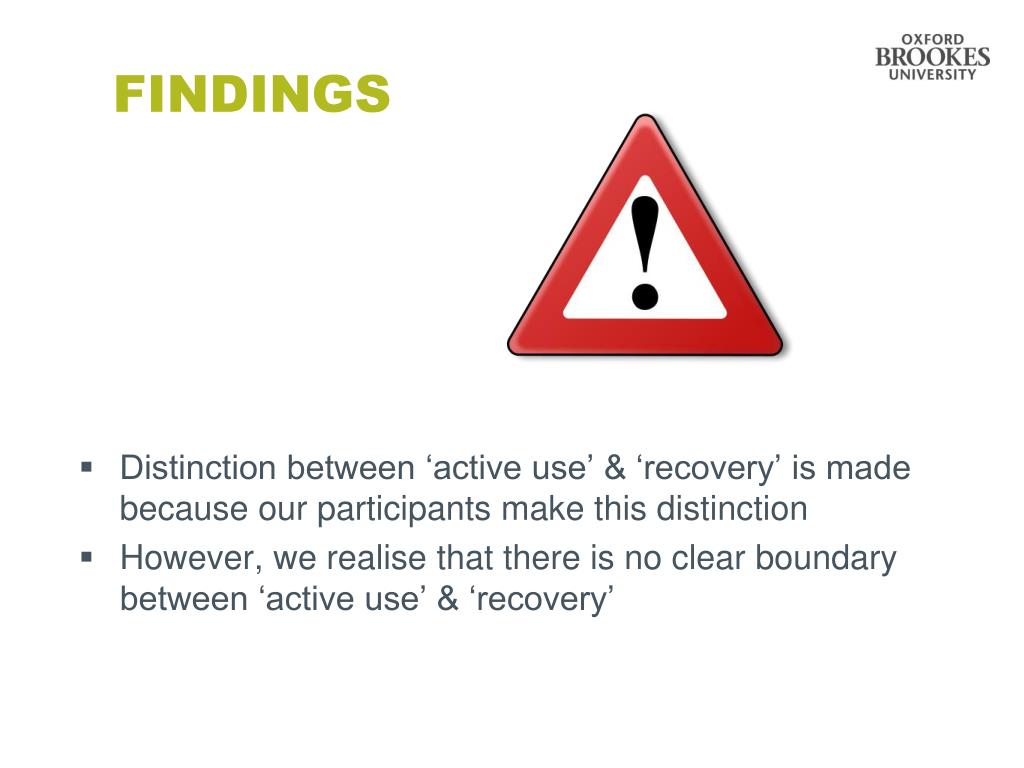 OXFORD
BROOKES
UNIVERSITY

FINDINGS

!

▪ Distinction between ‘active use’ & ‘recovery’ is made because our participants make this distinction
▪ However, we realise that there is no clear boundary between ‘active use’ & ‘recovery’